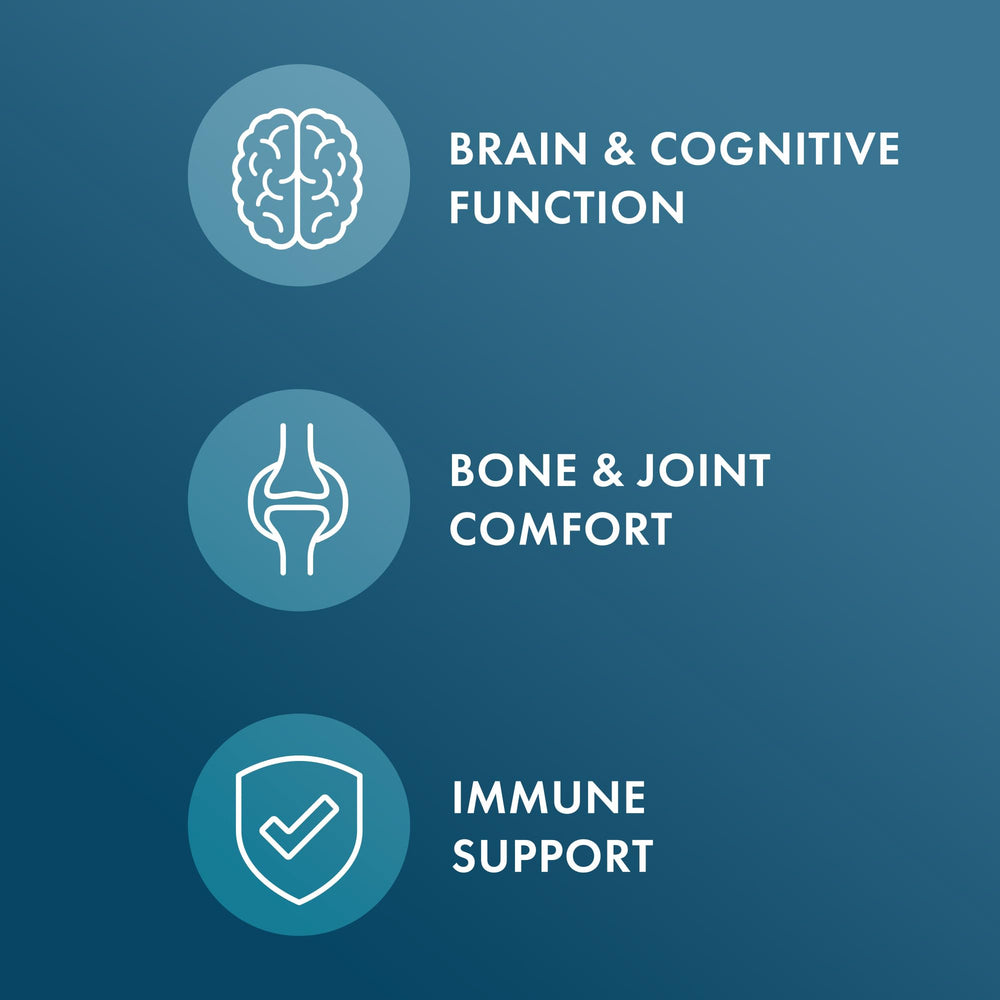 BRAIN & COGNITIVE FUNCTION

BONE & JOINT COMFORT

IMMUNE SUPPORT